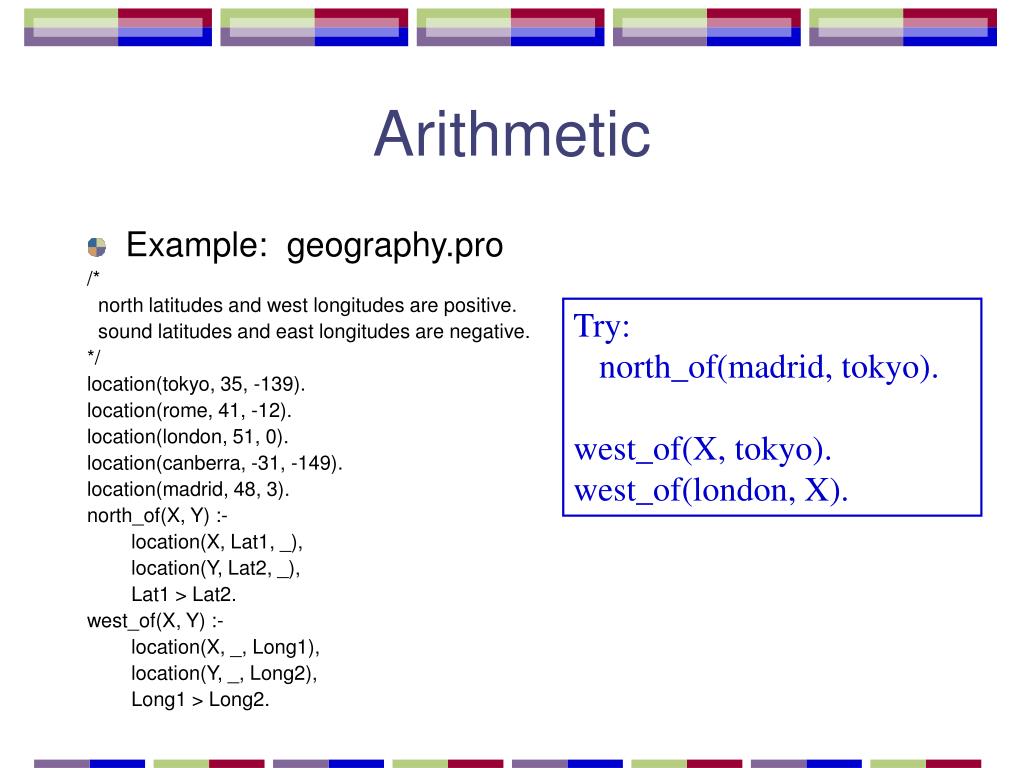 Arithmetic

Example: geography.pro

/*
north latitudes and west longitudes are positive.
sound latitudes and east longitudes are negative.
*/
location(tokyo, 35, -139).
location(rome, 41, -12).
location(london, 51, 0).
location(canberra, -31, -149).
location(madrid, 48, 3).
north_of(X, Y) :-
location(X, Lat1, _),
location(Y, Lat2, _),
Lat1 > Lat2.
west_of(X, Y) :-
location(X, _, Long1),
location(Y, _, Long2),
Long1 > Long2.

Try:
north_of(madrid, tokyo).

west_of(X, tokyo).
west_of(london, X).